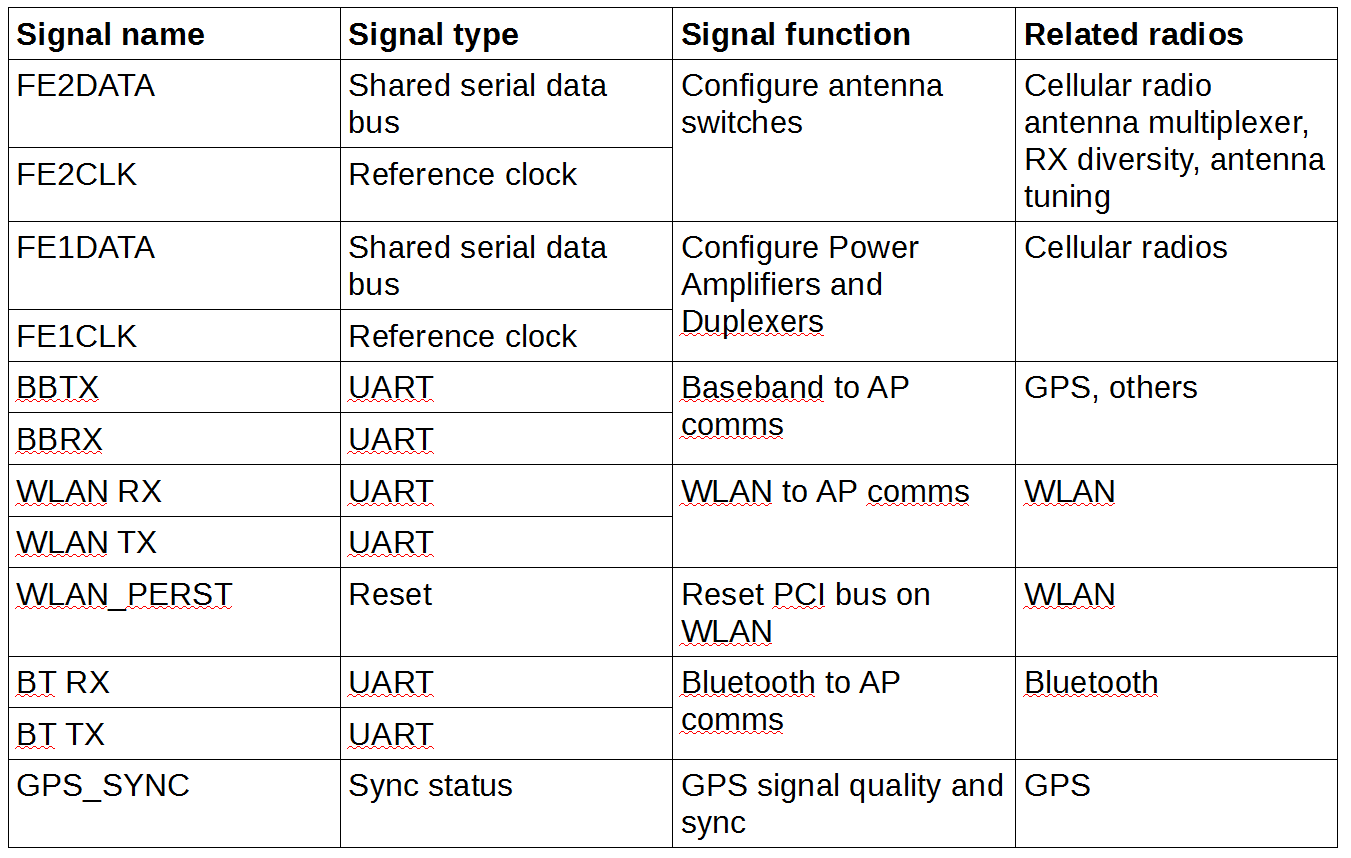 | Signal name | Signal type | Signal function | Related radios |
|---|---|---|---|
| FE2DATA | Shared serial data bus | Configure antenna switches | Cellular radio antenna multiplexer, RX diversity, antenna tuning |
| FE2CLK | Reference clock | | |
| FE1DATA | Shared serial data bus | Configure Power Amplifiers and Duplexers | Cellular radios |
| FE1CLK | Reference clock | | |
| BBTX | UART | Baseband to AP comms | GPS, others |
| BBRX | UART | | |
| WLAN RX | UART | WLAN to AP comms | WLAN |
| WLAN TX | UART | | |
| WLAN_PERST | Reset | Reset PCI bus on WLAN | WLAN |
| BT RX | UART | Bluetooth to AP comms | Bluetooth |
| BT TX | UART | | |
| GPS_SYNC | Sync status | GPS signal quality and sync | GPS |